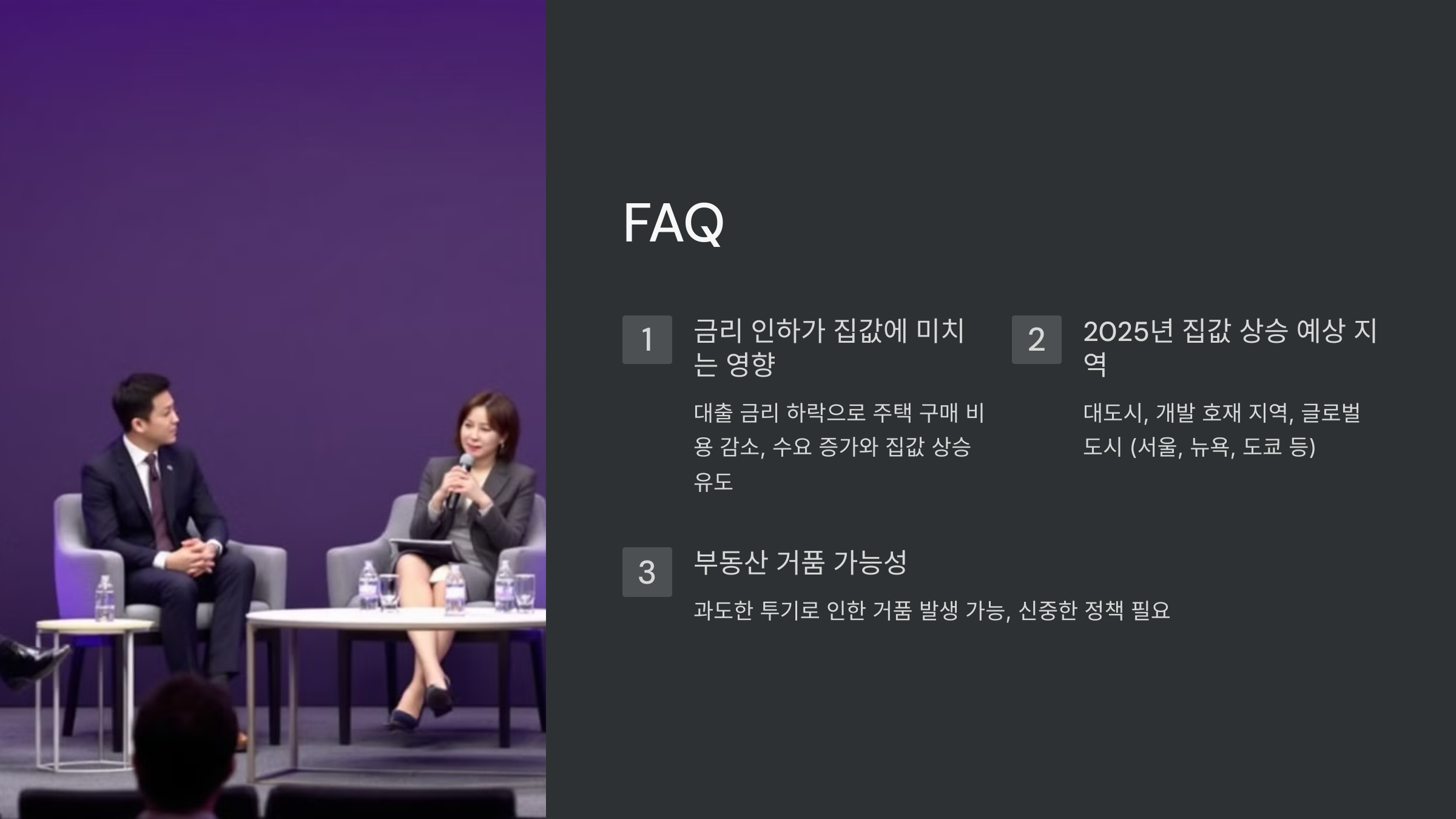 FAQ

1

금리 인하가 집값에 미치는 영향

대출 금리 하락으로 주택 구매 비용 감소, 수요 증가와 집값 상승 유도

2

2025년 집값 상승 예상 지역

대도시, 개발 호재 지역, 글로벌 도시 (서울, 뉴욕, 도쿄 등)

3

부동산 거품 가능성

과도한 투기로 인한 거품 발생 가능, 신중한 정책 필요